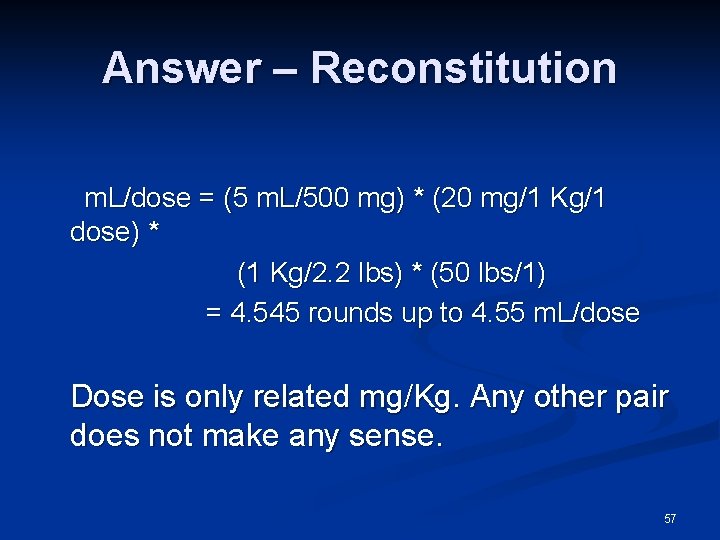 Answer – Reconstitution

mL/dose = (5 mL/500 mg) * (20 mg/1 Kg/1 dose) *
(1 Kg/2.2 lbs) * (50 lbs/1)
= 4.545 rounds up to 4.55 mL/dose

Dose is only related mg/Kg. Any other pair does not make any sense.

57